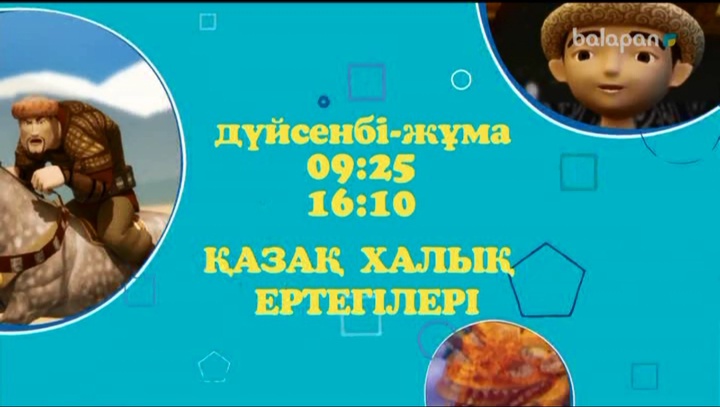 balapan

дүйсенбі-жұма
09:25
16:10

ҚАЗАҚ ХАЛЫҚ ЕРТЕГІЛЕРІ